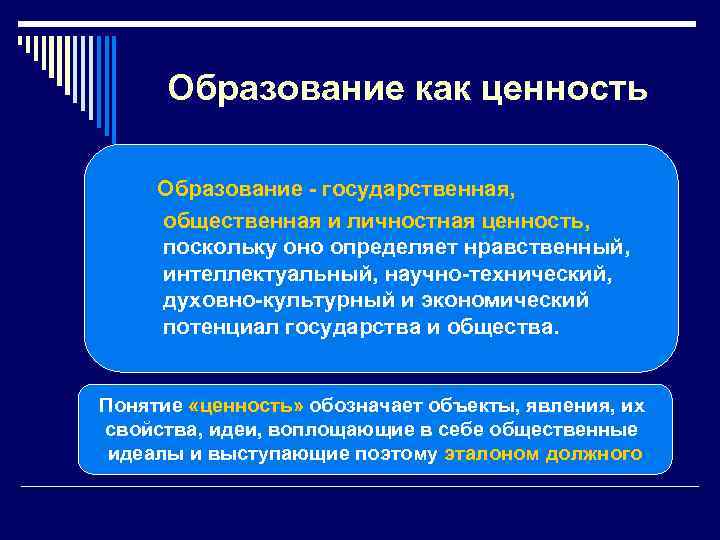 Образование как ценность

Образование - государственная, общественная и личностная ценность, поскольку оно определяет нравственный, интеллектуальный, научно-технический, духовно-культурный и экономический потенциал государства и общества.

Понятие «ценность» обозначает объекты, явления, их свойства, идеи, воплощающие в себе общественные идеалы и выступающие поэтому эталоном должного